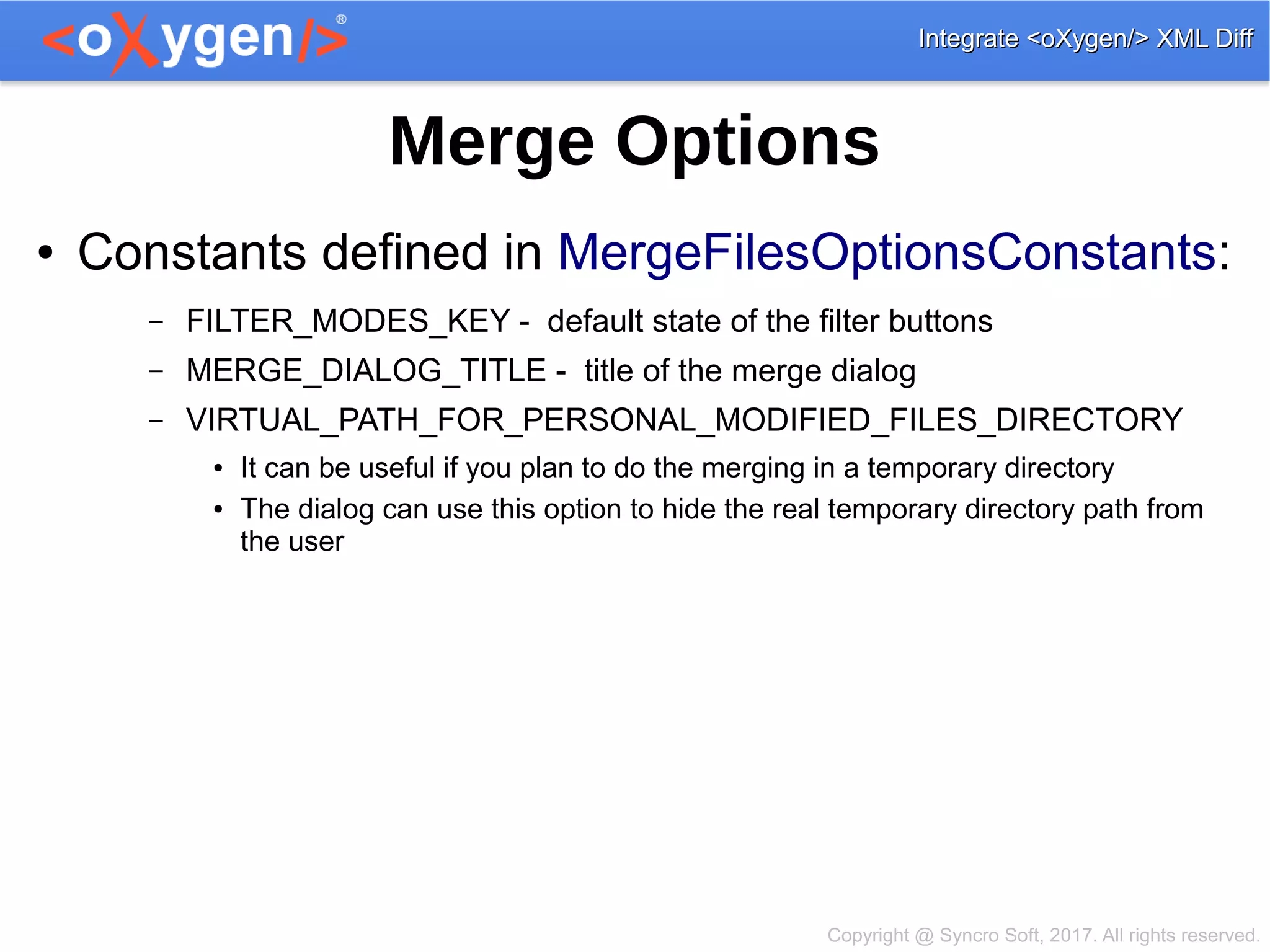 <oXygen/>®

Integrate <oXygen/> XML Diff

Merge Options

• Constants defined in MergeFilesOptionsConstants:

– FILTER_MODES_KEY - default state of the filter buttons

– MERGE_DIALOG_TITLE - title of the merge dialog

– VIRTUAL_PATH_FOR_PERSONAL_MODIFIED_FILES_DIRECTORY

• It can be useful if you plan to do the merging in a temporary directory

• The dialog can use this option to hide the real temporary directory path from the user

Copyright @ Syncro Soft, 2017. All rights reserved.